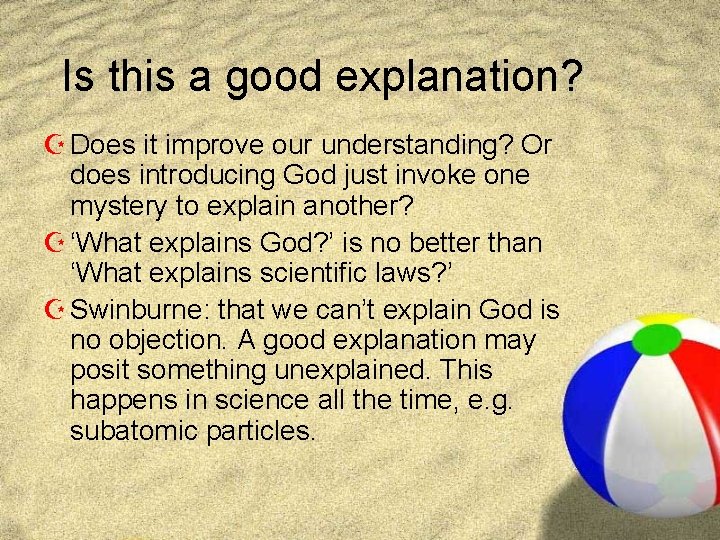 Is this a good explanation?

Does it improve our understanding? Or does introducing God just invoke one mystery to explain another?

‘What explains God?’ is no better than ‘What explains scientific laws?’

Swinburne: that we can’t explain God is no objection. A good explanation may posit something unexplained. This happens in science all the time, e.g. subatomic particles.